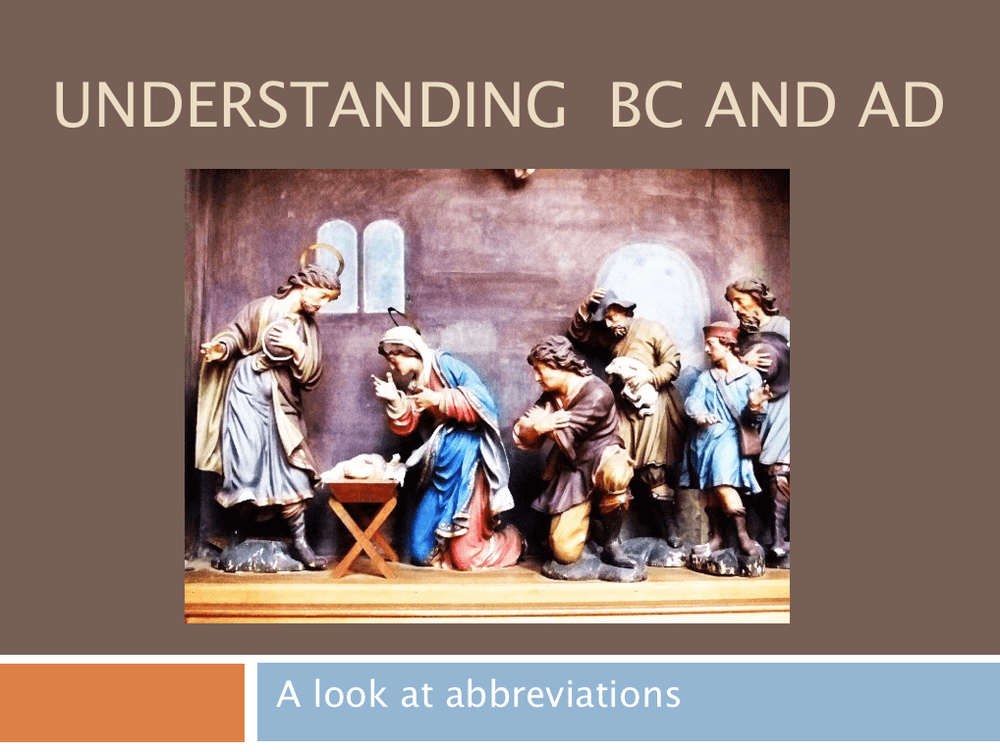 UNDERSTANDING  BC AND AD

A look at abbreviations